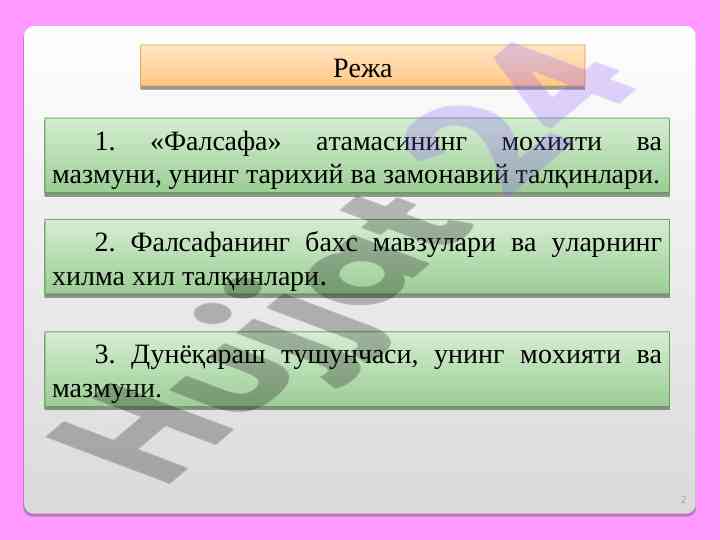 Режа

1. «Фалсафа» атамасининг мохияти ва мазмуни, унинг тарихий ва замонавий талқинлари.

2. Фалсафанинг бахс мавзулари ва уларнинг хилма хил талқинлари.

3. Дунёқараш тушунчаси, унинг мохияти ва мазмуни.

Hujjat24

2